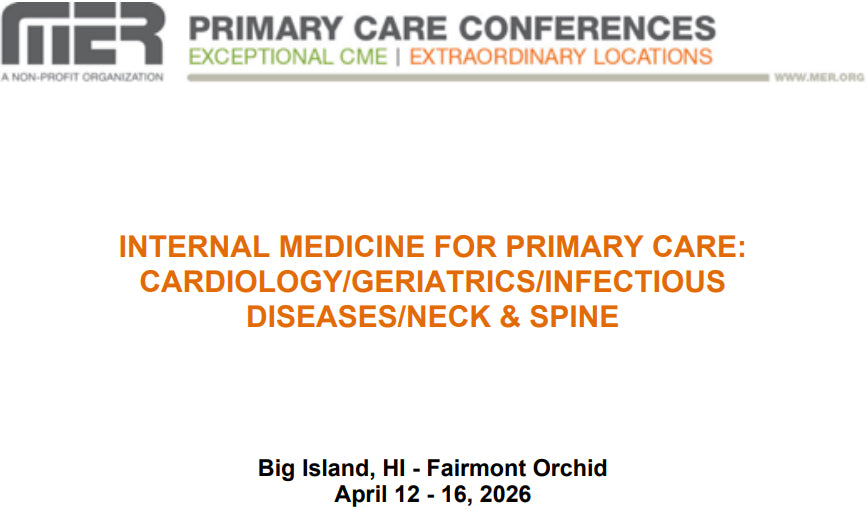 MER
A NON-PROFIT ORGANIZATION
PRIMARY CARE CONFERENCES
EXCEPTIONAL CME | EXTRAORDINARY LOCATIONS
WWW.MER.ORG

INTERNAL MEDICINE FOR PRIMARY CARE: CARDIOLOGY/GERIATRICS/INFECTIOUS DISEASES/NECK & SPINE

Big Island, HI - Fairmont Orchid
April 12 - 16, 2026